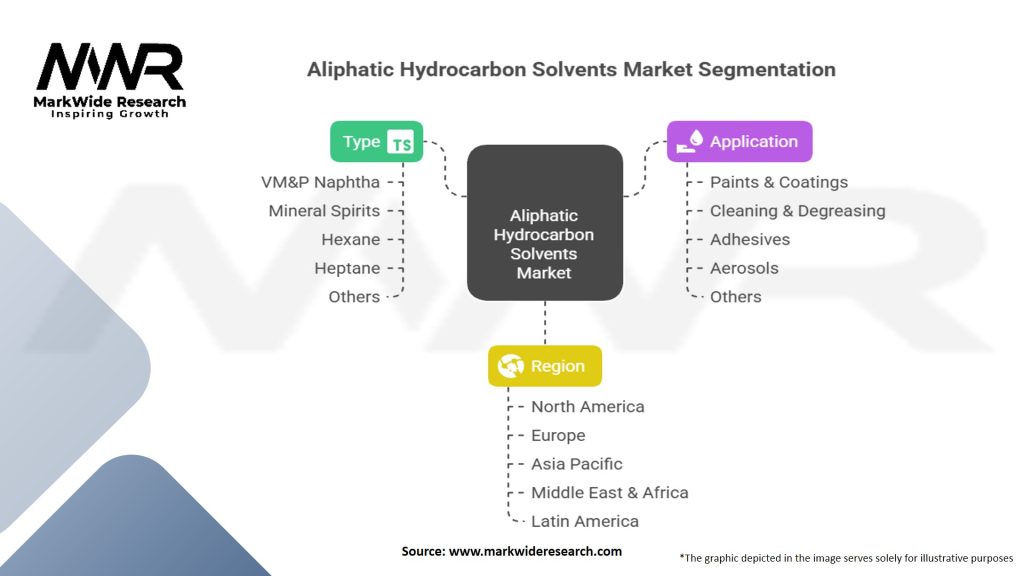 MWR
MarkWide Research
Inspiring Growth

Aliphatic Hydrocarbon Solvents Market Segmentation

Type TS
VM&P Naphtha
Mineral Spirits
Hexane
Heptane
Others

Aliphatic Hydrocarbon Solvents Market

Application
Paints & Coatings
Cleaning & Degreasing
Adhesives
Aerosols
Others

Region
North America
Europe
Asia Pacific
Middle East & Africa
Latin America

Source: www.markwideresearch.com

*The graphic depicted in the image serves solely for illustrative purposes